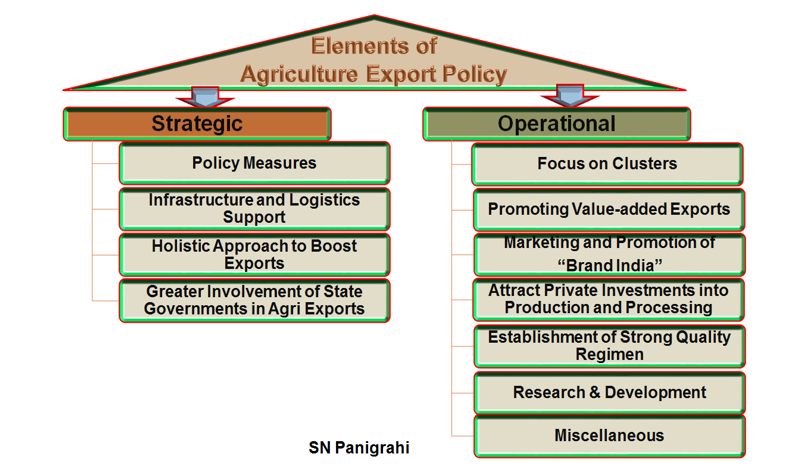 Elements of Agriculture Export Policy

Strategic

Policy Measures

Infrastructure and Logistics Support

Holistic Approach to Boost Exports

Greater Involvement of State Governments in Agri Exports

Operational

Focus on Clusters

Promoting Value-added Exports

Marketing and Promotion of "Brand India"

Attract Private Investments into Production and Processing

Establishment of Strong Quality Regimen

Research & Development

Miscellaneous

SN Panigrahi